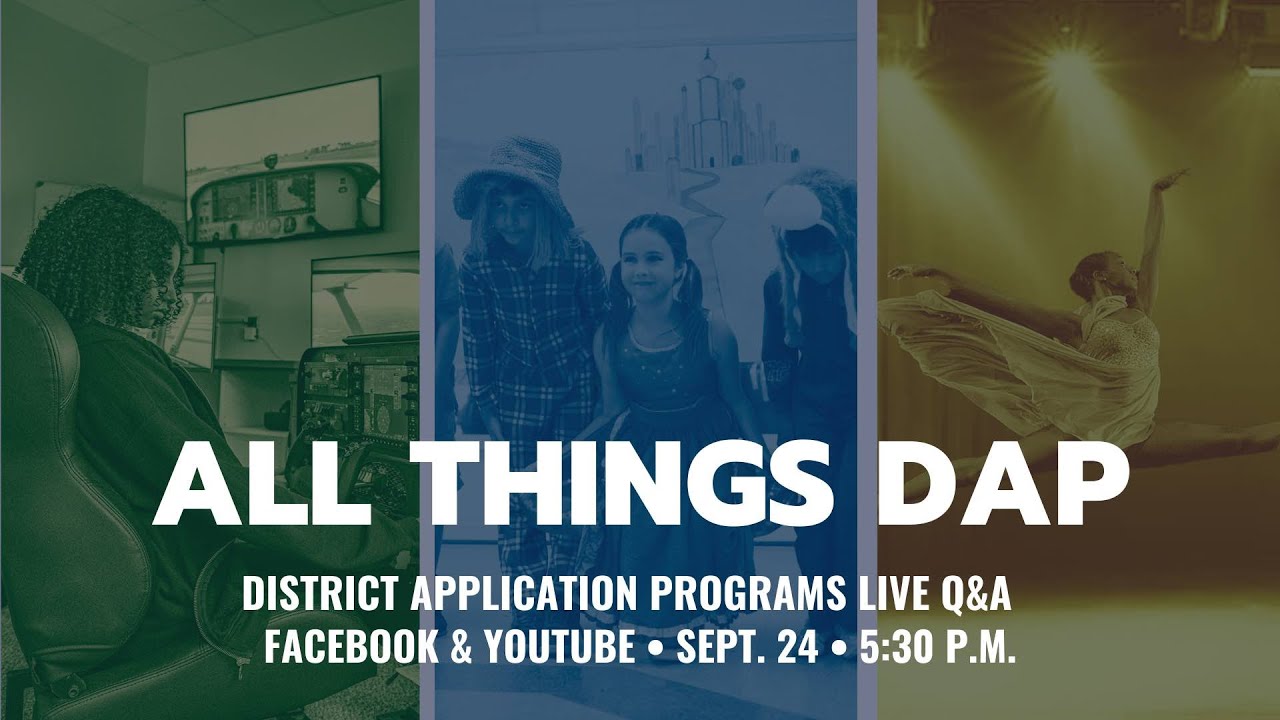 ALL THINGS DAP

DISTRICT APPLICATION PROGRAMS LIVE Q&A
FACEBOOK & YOUTUBE • SEPT. 24 • 5:30 P.M.